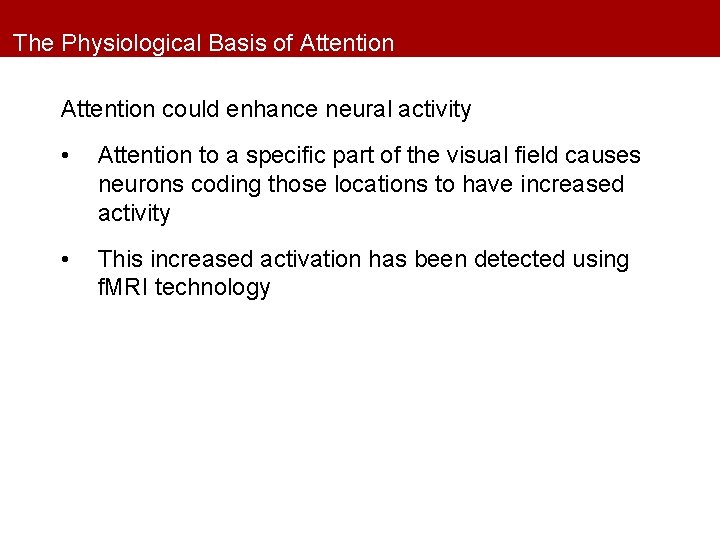 The Physiological Basis of Attention

Attention could enhance neural activity

• Attention to a specific part of the visual field causes neurons coding those locations to have increased activity

• This increased activation has been detected using fMRI technology